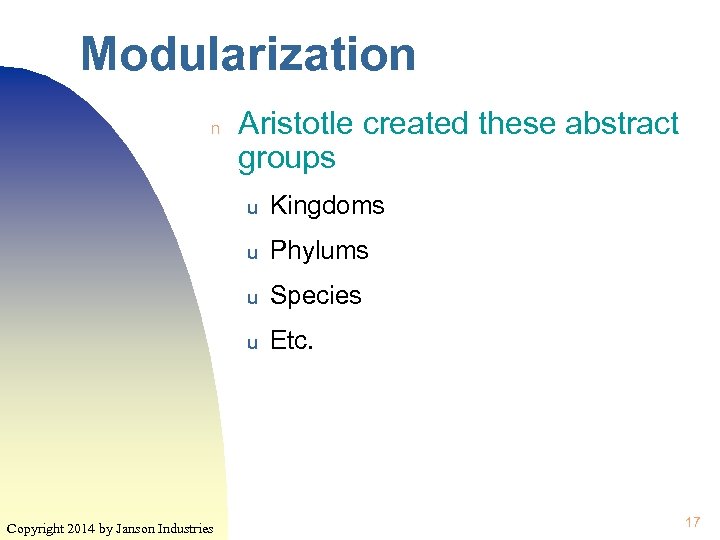 Modularization

n Aristotle created these abstract groups

u Kingdoms

u Phylums

u Species

u Etc.

Copyright 2014 by Janson Industries

17